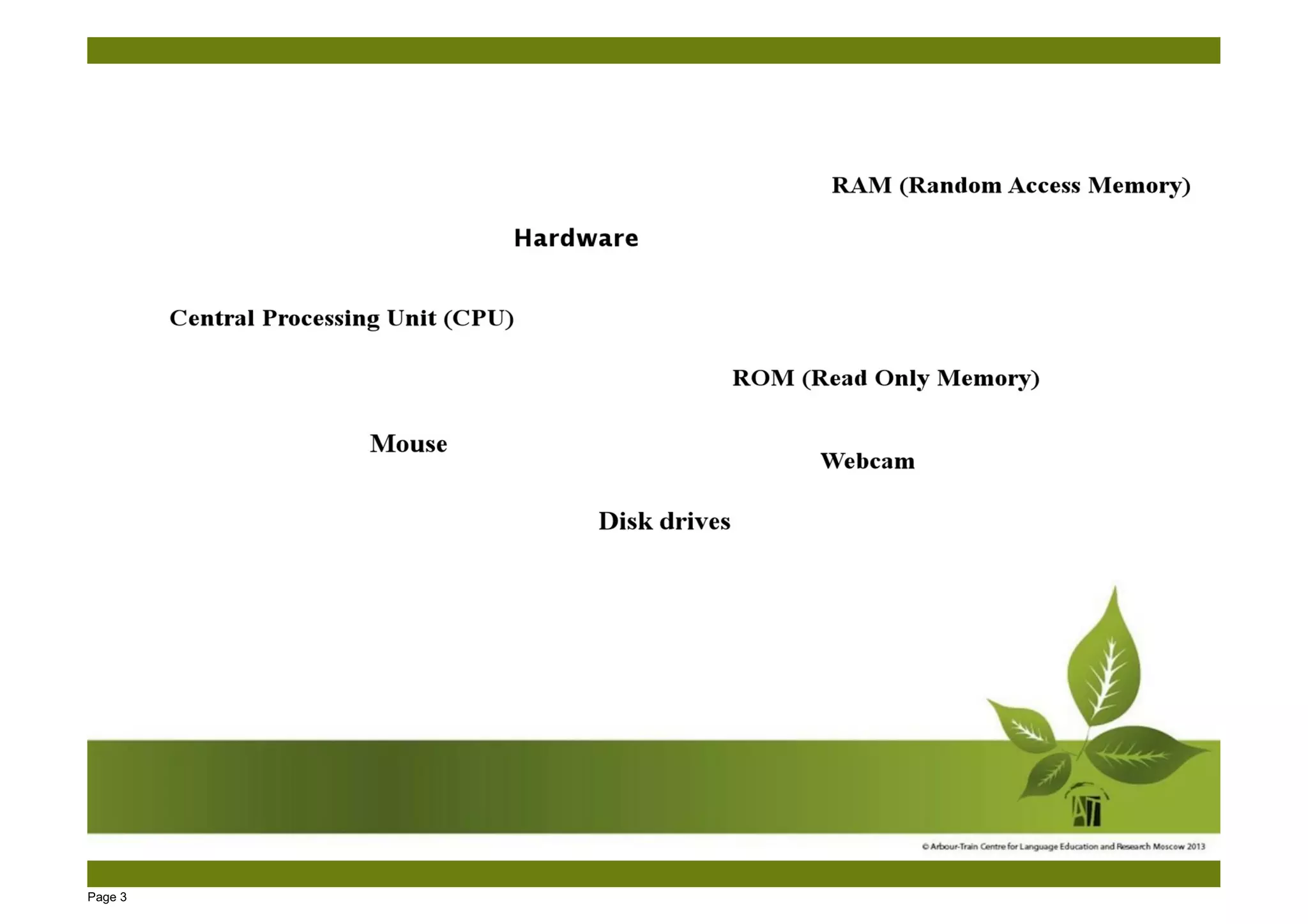 RAM (Random Access Memory)

Hardware

Central Processing Unit (CPU)

ROM (Read Only Memory)

Mouse

Webcam

Disk drives

AT

© Arbour-Train Centre for Language Education and Research Moscow 2013

Page 3